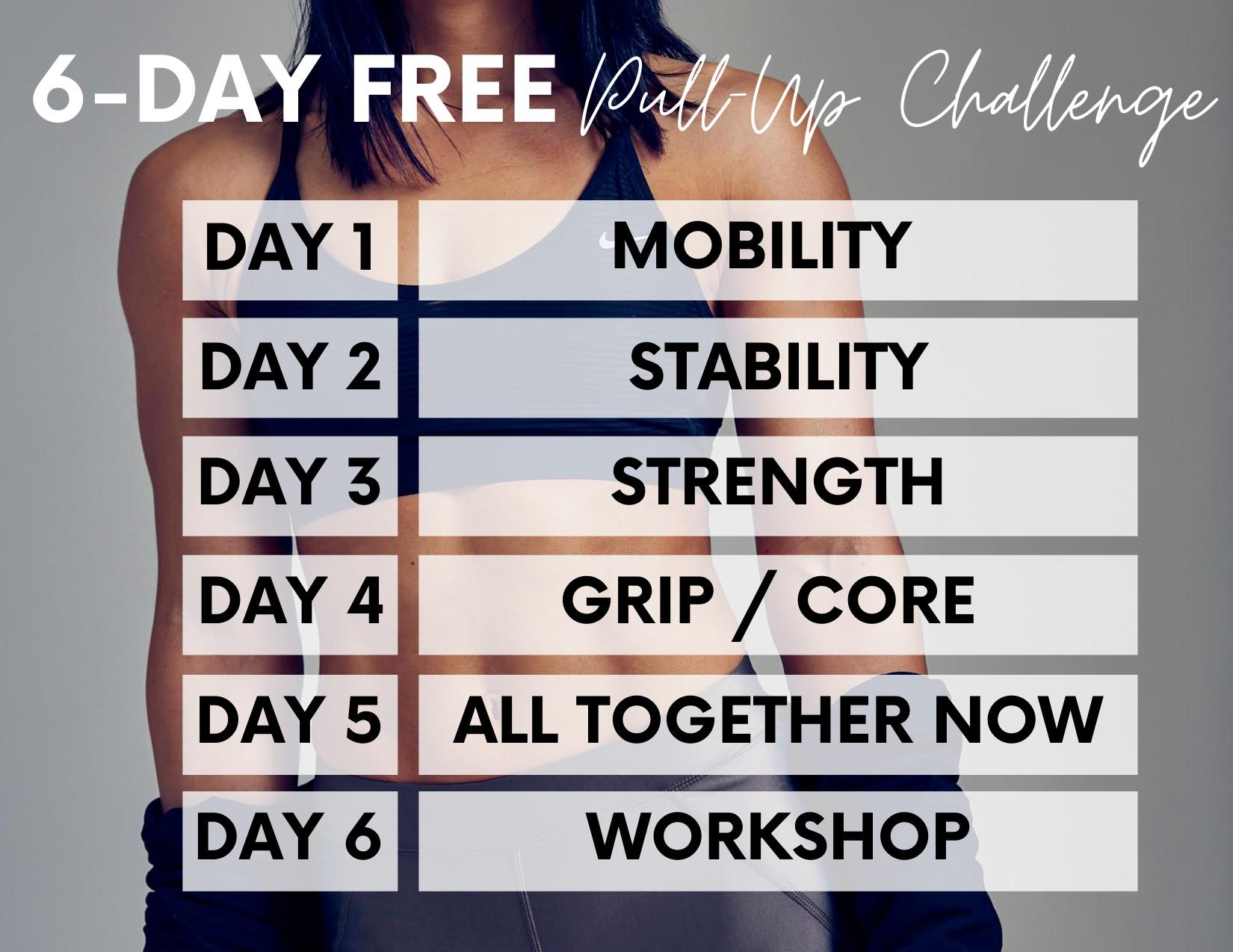 6-DAY FREE Pull-Up Challenge

| DAY 1 | MOBILITY |
|---|---|
| DAY 2 | STABILITY |
| DAY 3 | STRENGTH |
| DAY 4 | GRIP / CORE |
| DAY 5 | ALL TOGETHER NOW |
| DAY 6 | WORKSHOP |